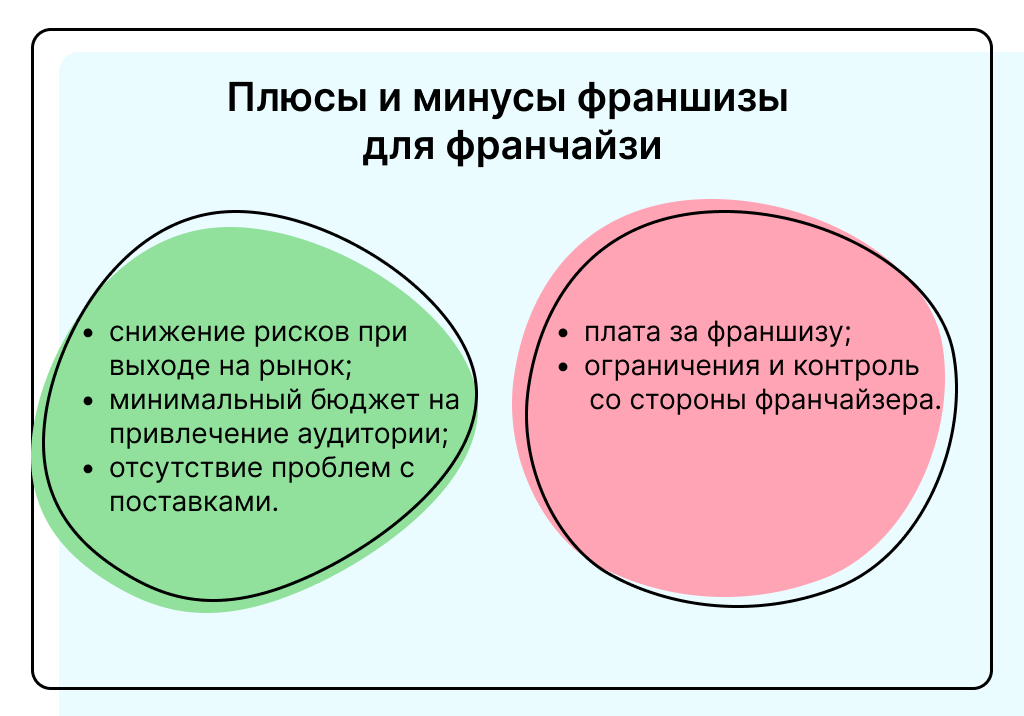 Плюсы и минусы франшизы для франчайзи

- снижение рисков при выходе на рынок;
- минимальный бюджет на привлечение аудитории;
- отсутствие проблем с поставками.

- плата за франшизу;
- ограничения и контроль со стороны франчайзера.